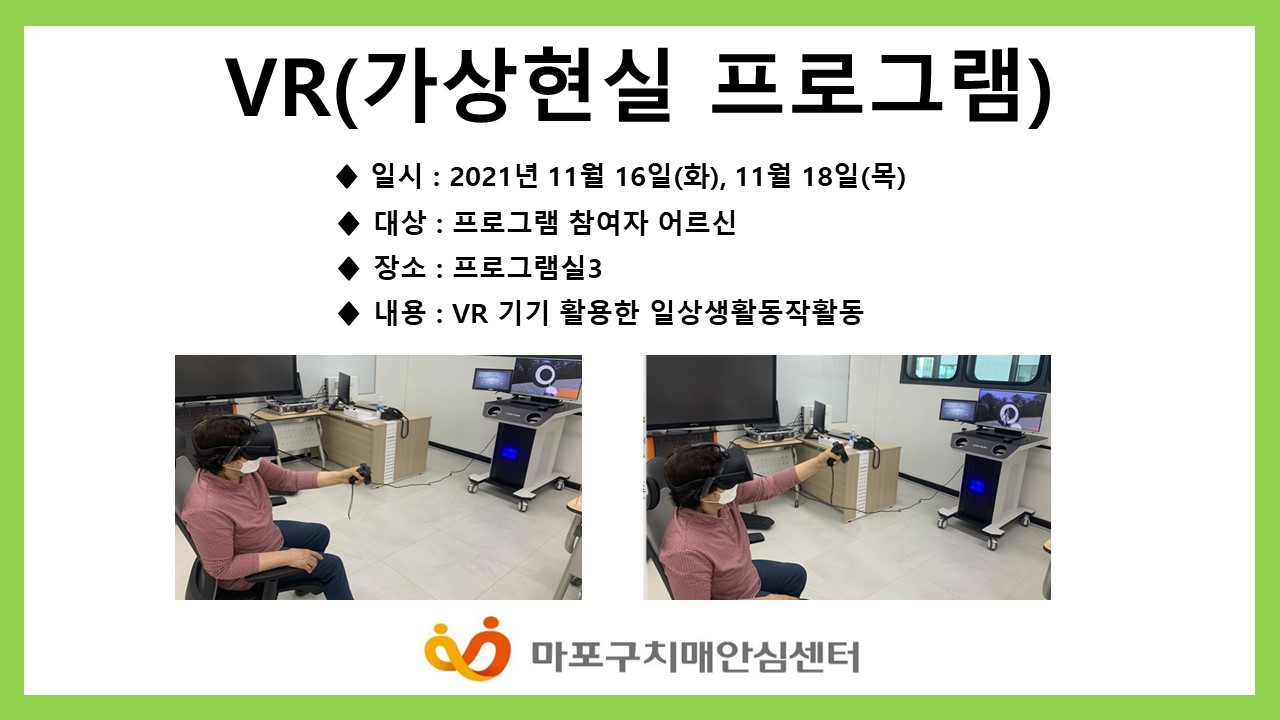 VR(가상현실 프로그램)

◆ 일시 : 2021년 11월 16일(화), 11월 18일(목)

◆ 대상 : 프로그램 참여자 어르신

◆ 장소 : 프로그램실3

◆ 내용 : VR 기기 활용한 일상생활동작활동

마포구치매안심센터